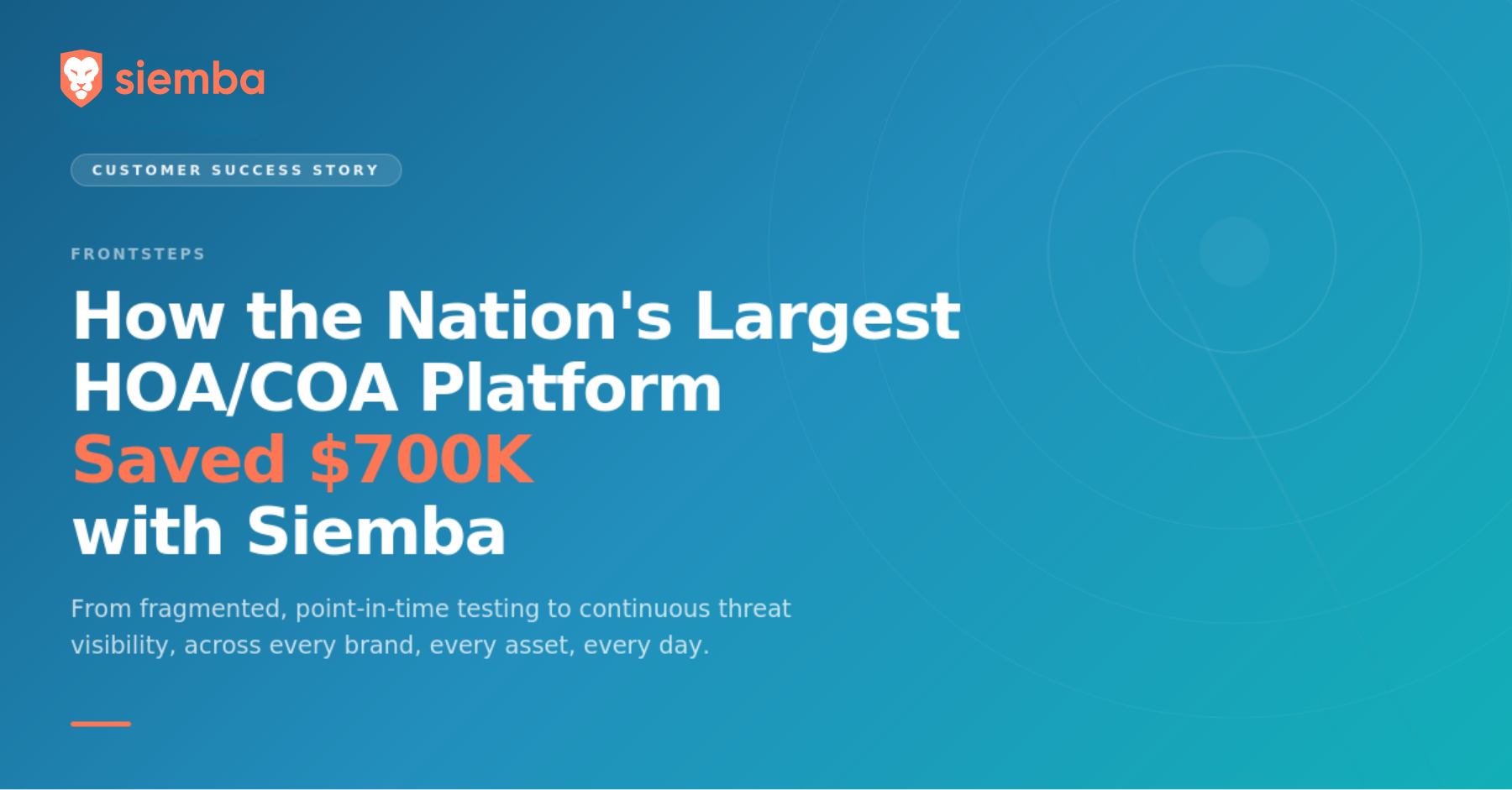 siemba

CUSTOMER SUCCESS STORY

FRONTSTEPS

How the Nation's Largest HOA/COA Platform Saved $700K with Siemba

From fragmented, point-in-time testing to continuous threat visibility, across every brand, every asset, every day.